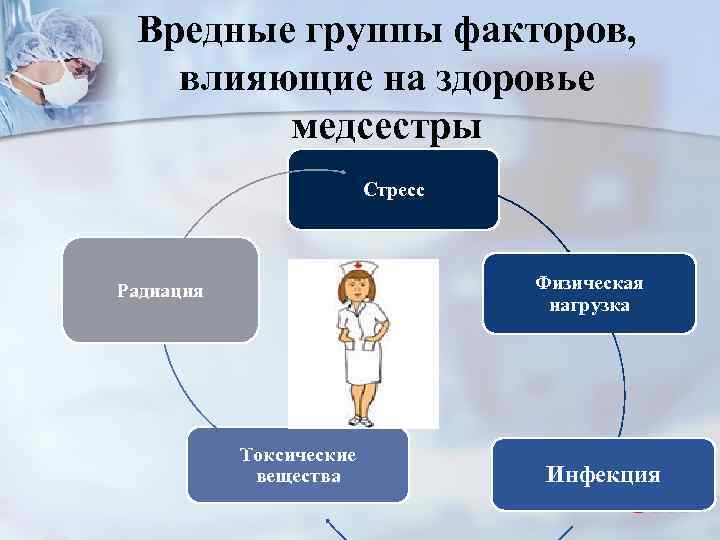 Вредные группы факторов, влияющие на здоровье медсестры

Стресс

Физическая нагрузка

Инфекция

Токсические вещества

Радиация